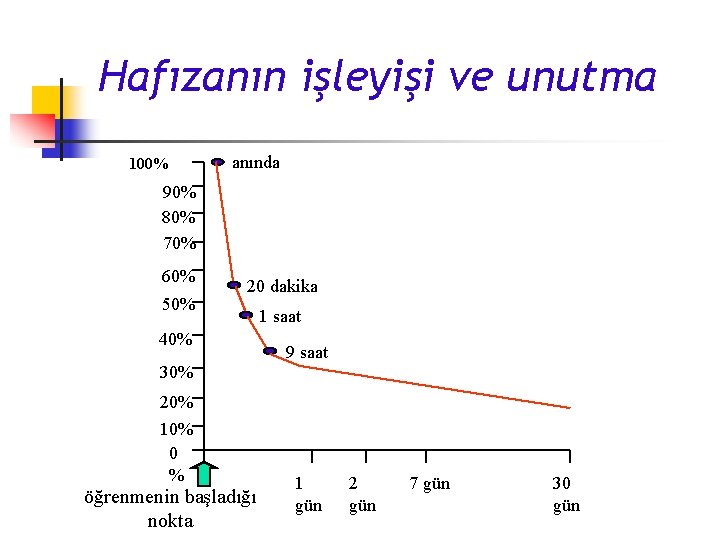 Hafızanın işleyişi ve unutma

100%
90%
80%
70%
60%
50%
40%
30%
20%
10%
0 %

anında
20 dakika
1 saat
9 saat

öğrenmenin başladığı nokta

1 gün
2 gün
7 gün
30 gün